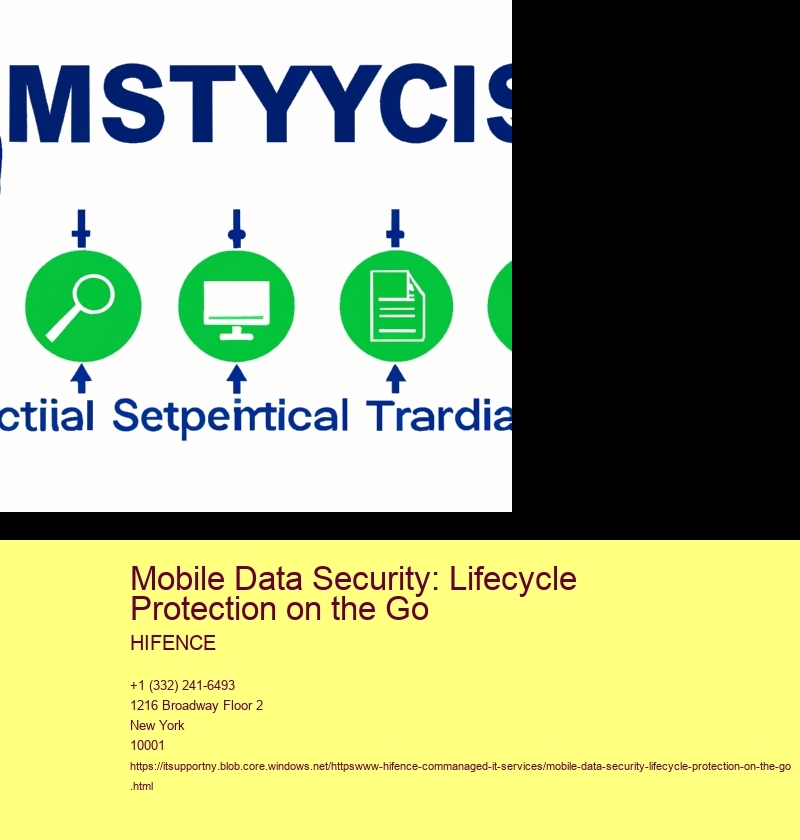 MSTYYCIS

ctiial Setpeirtical Trardia

Mobile Data Security: Lifecycle Protection on the Go

HIFENCE

+1 (332) 241-6493
1216 Broadway Floor 2
New York
10001
https://itsupportny.blob.core.windows.net/httpswww-hifence-commanaged-it-services/mobile-data-security-lifecycle-protection-on-the-go.html